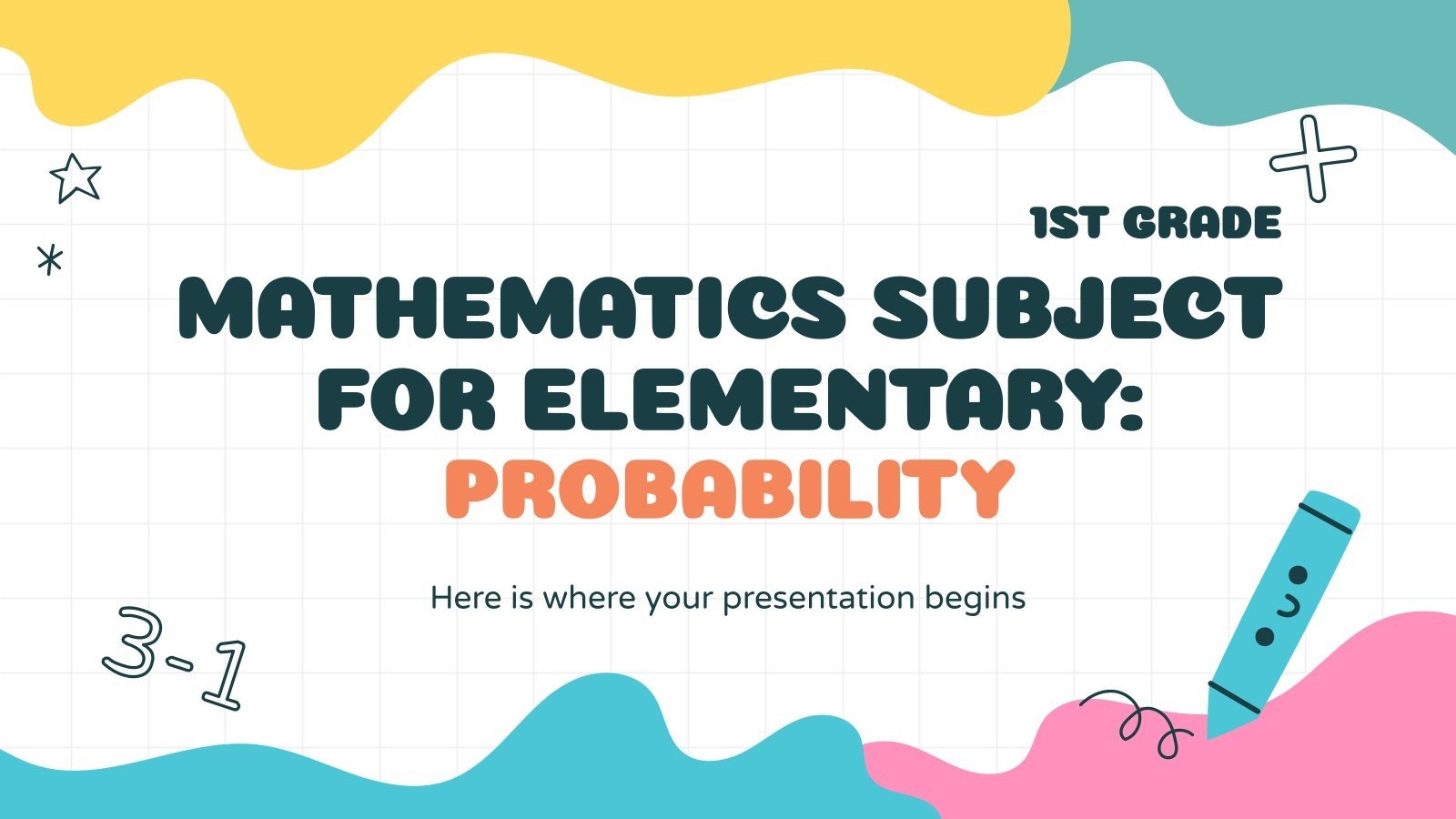 1ST GRADE

MATHEMATICS SUBJECT FOR ELEMENTARY: PROBABILITY

Here is where your presentation begins

3-1